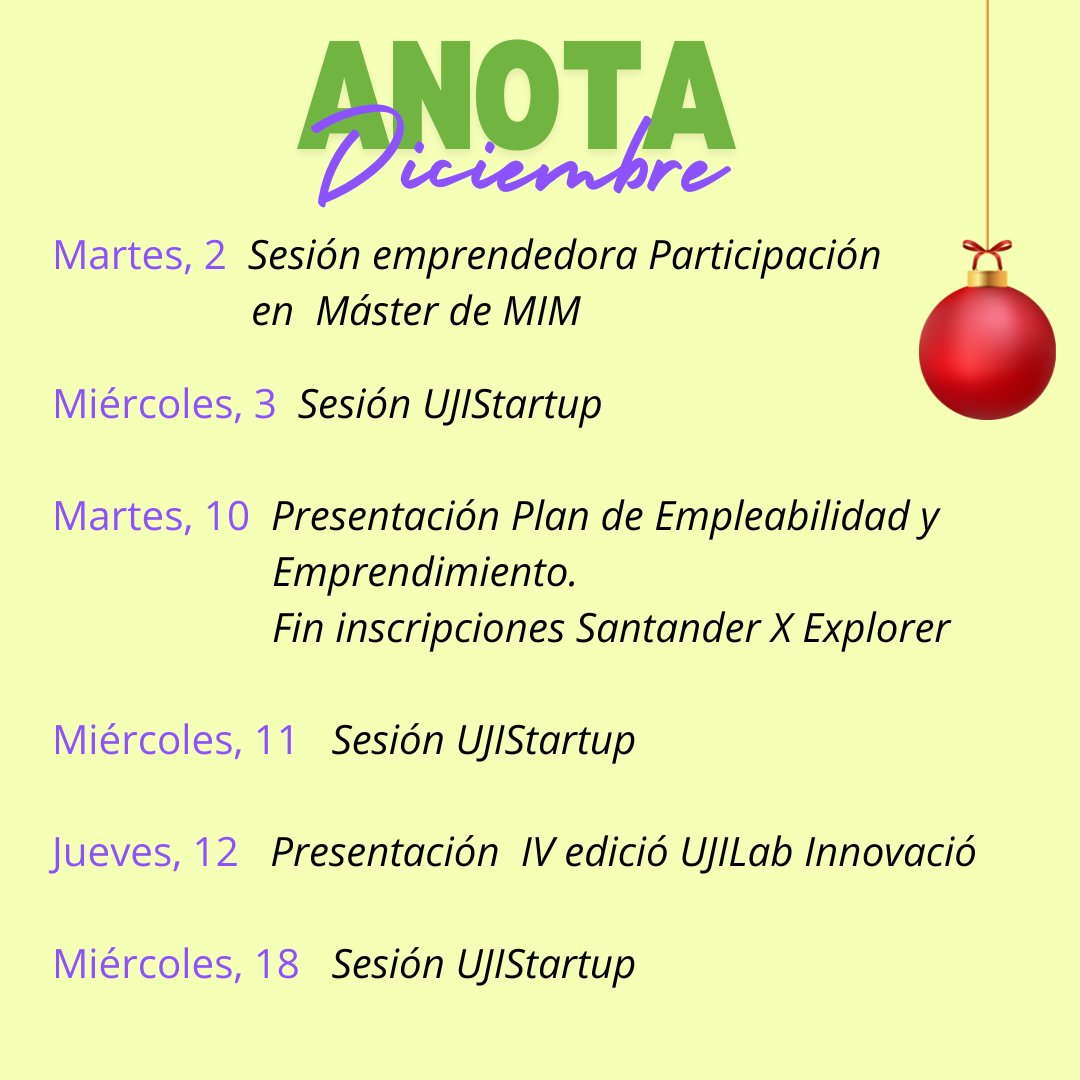 ANOTA
Diciembre

Martes, 2 Sesión emprendedora Participación en Máster de MIM

Miércoles, 3 Sesión UJIStartup

Martes, 10 Presentación Plan de Empleabilidad y Emprendimiento.
Fin inscripciones Santander X Explorer

Miércoles, 11 Sesión UJIStartup

Jueves, 12 Presentación IV edició UJILab Innovació

Miércoles, 18 Sesión UJIStartup